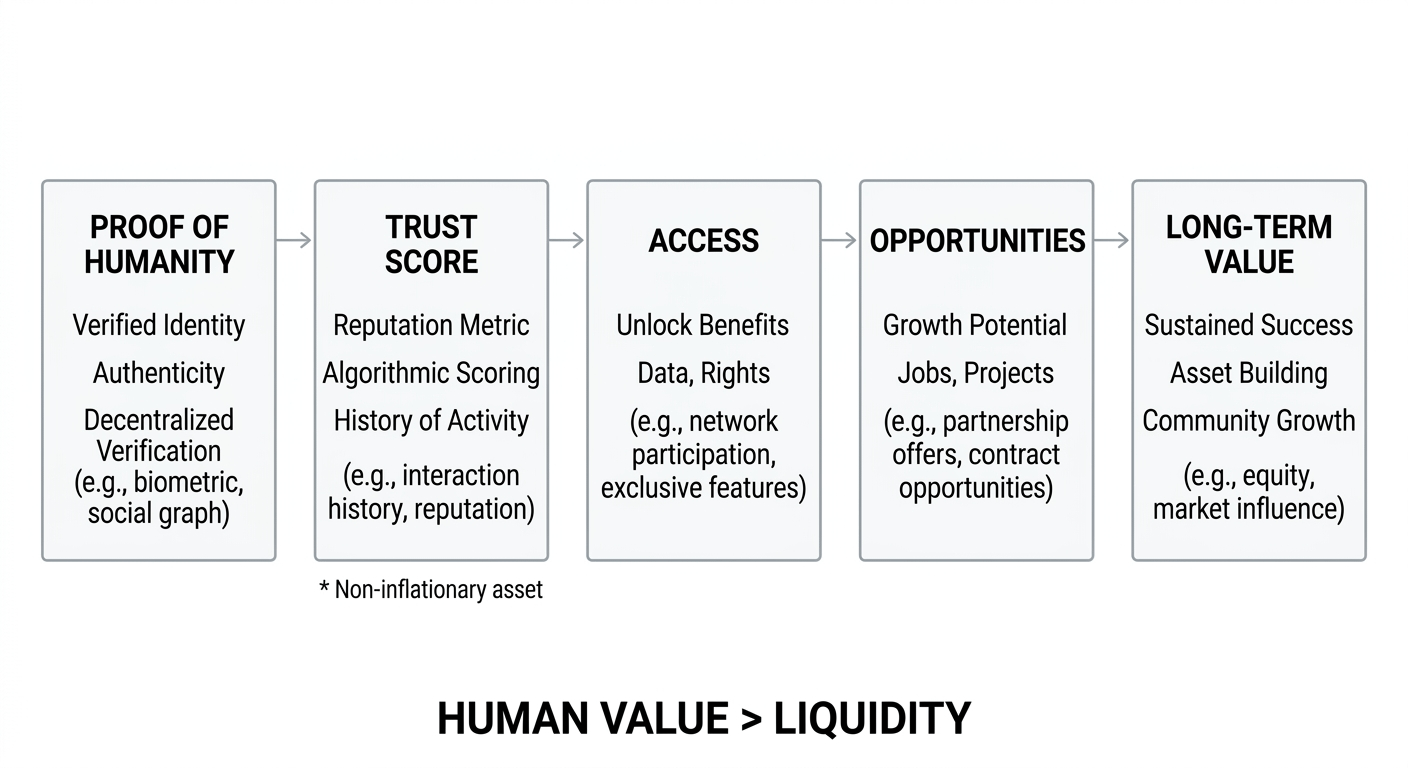 PROOF OF HUMANITY

Verified Identity

Authenticity

Decentralized Verification (e.g., biometric, social graph)

TRUST SCORE

Reputation Metric

Algorithmic Scoring

History of Activity

(e.g., interaction history, reputation)

* Non-inflationary asset

ACCESS

Unlock Benefits

Data, Rights

(e.g., network participation, exclusive features)

OPPORTUNITIES

Growth Potential

Jobs, Projects

(e.g., partnership offers, contract opportunities)

LONG-TERM VALUE

Sustained Success

Asset Building

Community Growth

(e.g., equity, market influence)

HUMAN VALUE > LIQUIDITY